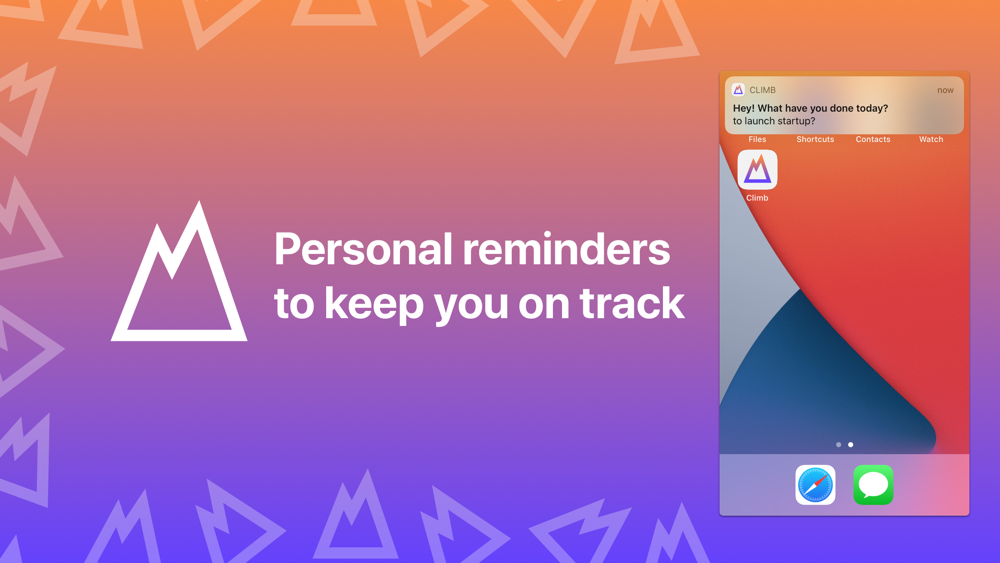 Personal reminders to keep you on track

CLIMB
now
Hey! What have you done today?
to launch startup?

Files
Shortcuts
Contacts
Watch

Climb